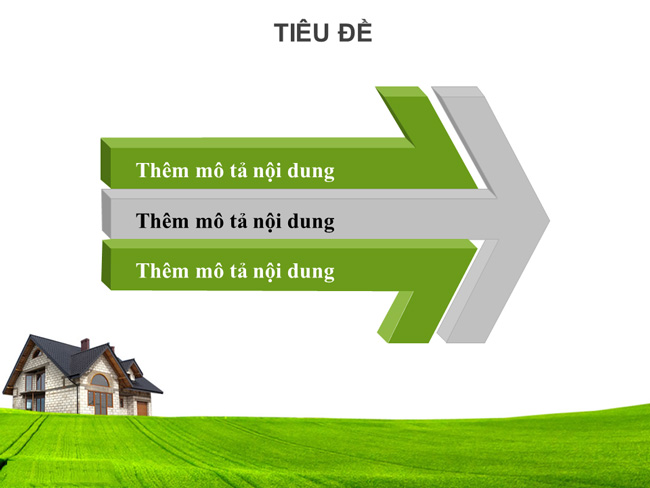 TIÊU ĐỀ

Thêm mô tả nội dung

Thêm mô tả nội dung

Thêm mô tả nội dung